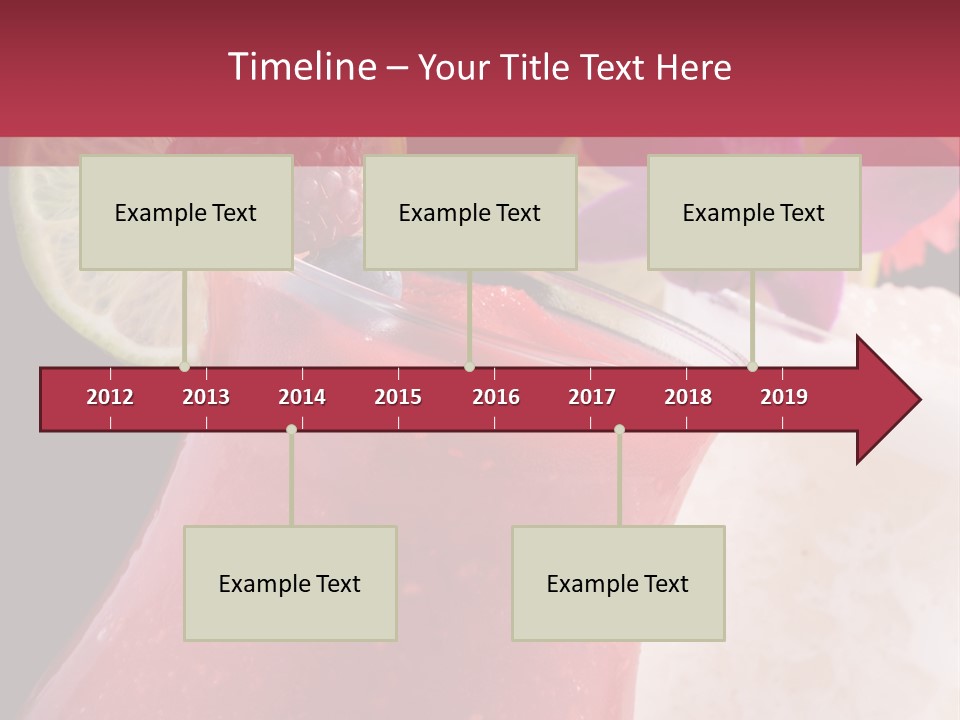 Timeline – Your Title Text Here

Example Text

Example Text

Example Text

2012 2013 2014 2015 2016 2017 2018 2019

Example Text

Example Text